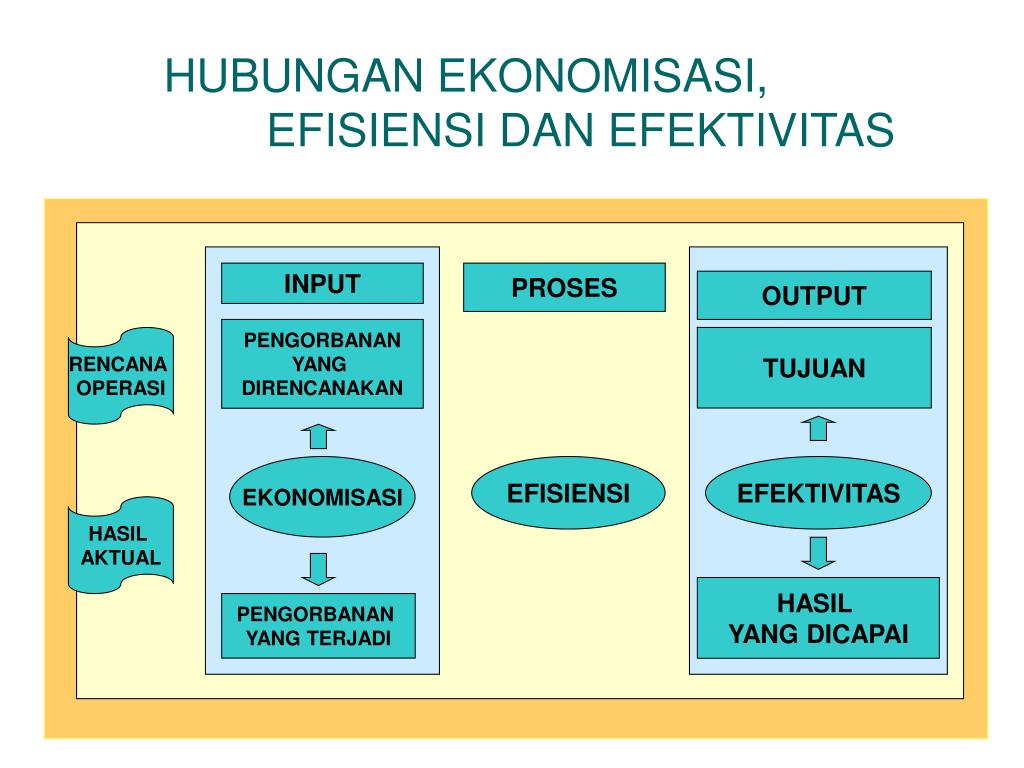 HUBUNGAN EKONOMISASI,
EFISIENSI DAN EFEKTIVITAS

RENCANA OPERASI

HASIL AKTUAL

INPUT

PENGORBANAN YANG DIRENCANAKAN

EKONOMISASI

PENGORBANAN YANG TERJADI

PROSES

EFISIENSI

OUTPUT

TUJUAN

EFEKTIVITAS

HASIL YANG DICAPAI